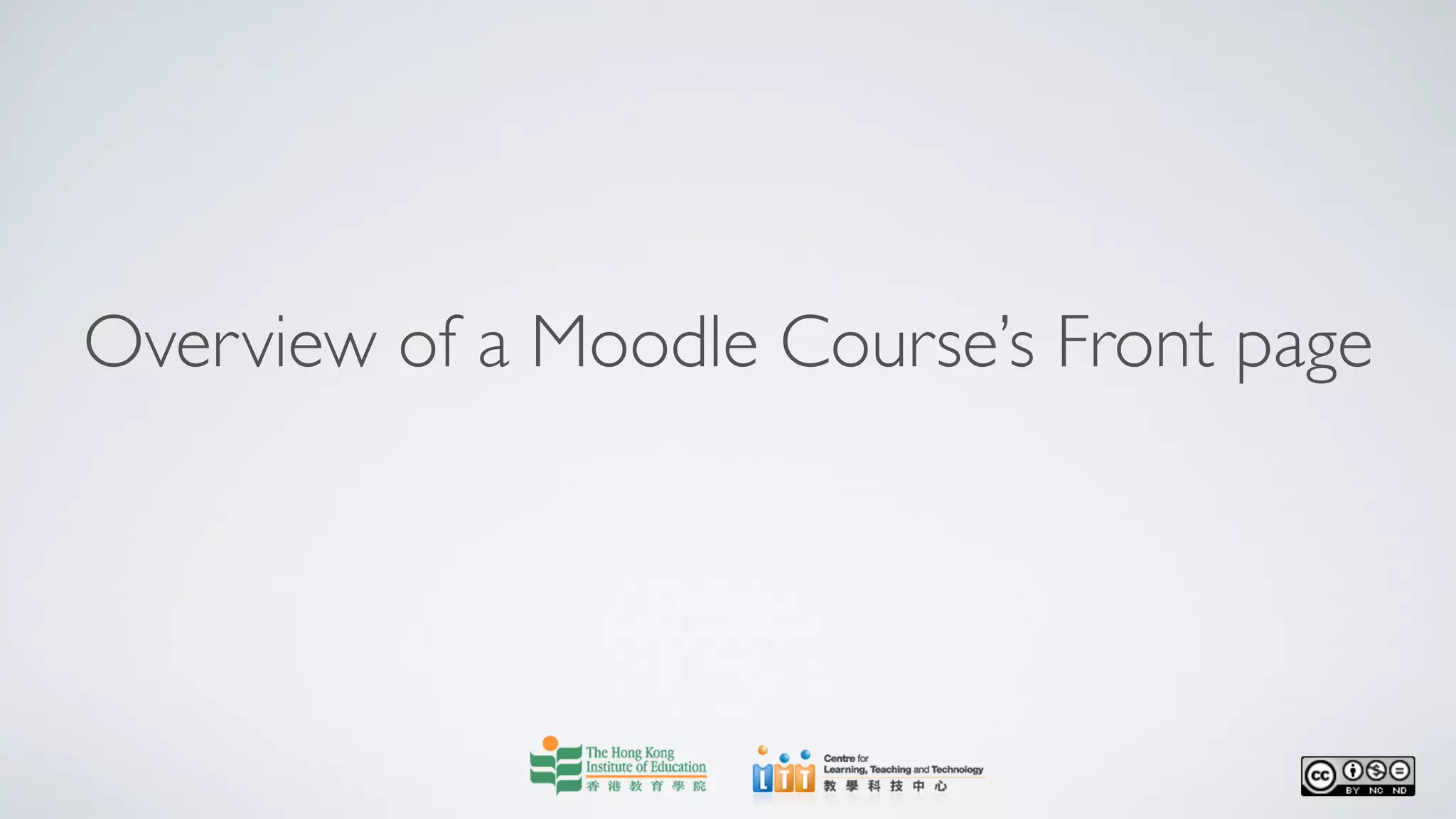 Overview of a Moodle Course's Front page

The Hong Kong Institute of Education
香港教育學院

LTT
Centre for Learning, Teaching and Technology
教學科技中心

cc BY NC ND